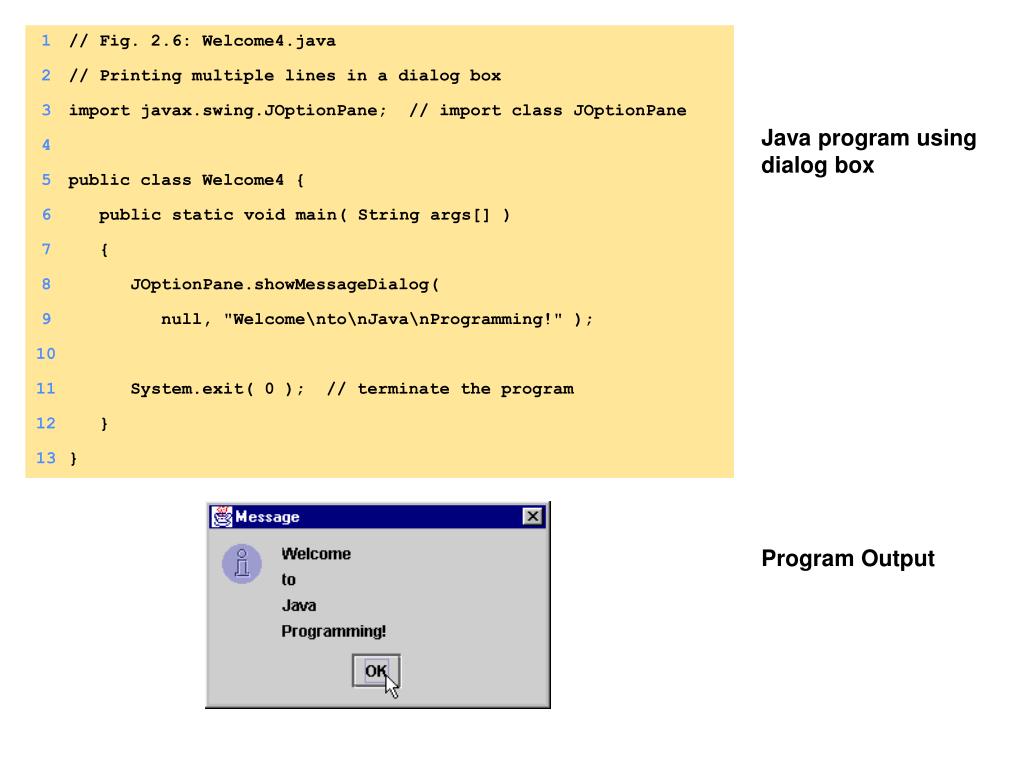 1 // Fig. 2.6: Welcome4.java
2 // Printing multiple lines in a dialog box
3 import javax.swing.JOptionPane; // import class JOptionPane
4
5 public class Welcome4 {
6 public static void main( String args[] )
7 {
8 JOptionPane.showMessageDialog(
9 null, "Welcome\nto\nJava\nProgramming!" );
10
11 System.exit( 0 ); // terminate the program
12 }
13 }

Java program using dialog box

Message

Welcome
to
Java
Programming!

OK

Program Output